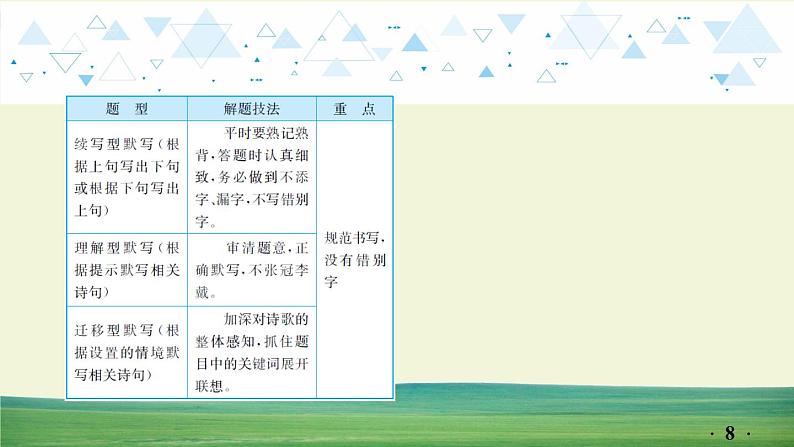 | 题　型 | 解题技法 | 重　点 |
|---|---|---|
| 续写型默写（根据上句写出下句或根据下句写出上句） | 平时要熟记熟背，答题时认真细致，务必做到不添字、漏字，不写错别字。 | 规范书写，没有错别字 |
| 理解型默写（根据提示默写相关诗句） | 审清题意，正确默写，不张冠李戴。 | |
| 迁移型默写（根据设置的情境默写相关诗句） | 加深对诗歌的整体感知，抓住题目中的关键词展开联想。 | |

· 8 ·